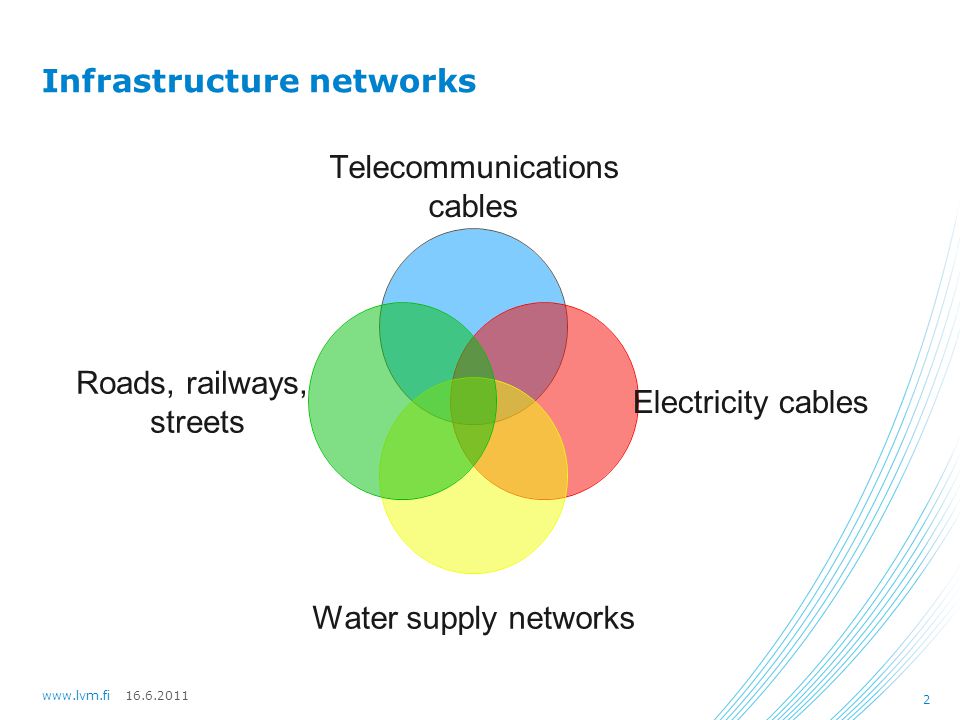 Infrastructure networks

Telecommunications cables

Roads, railways, streets

Electricity cables

Water supply networks

www.lvm.fi 16.6.2011

2